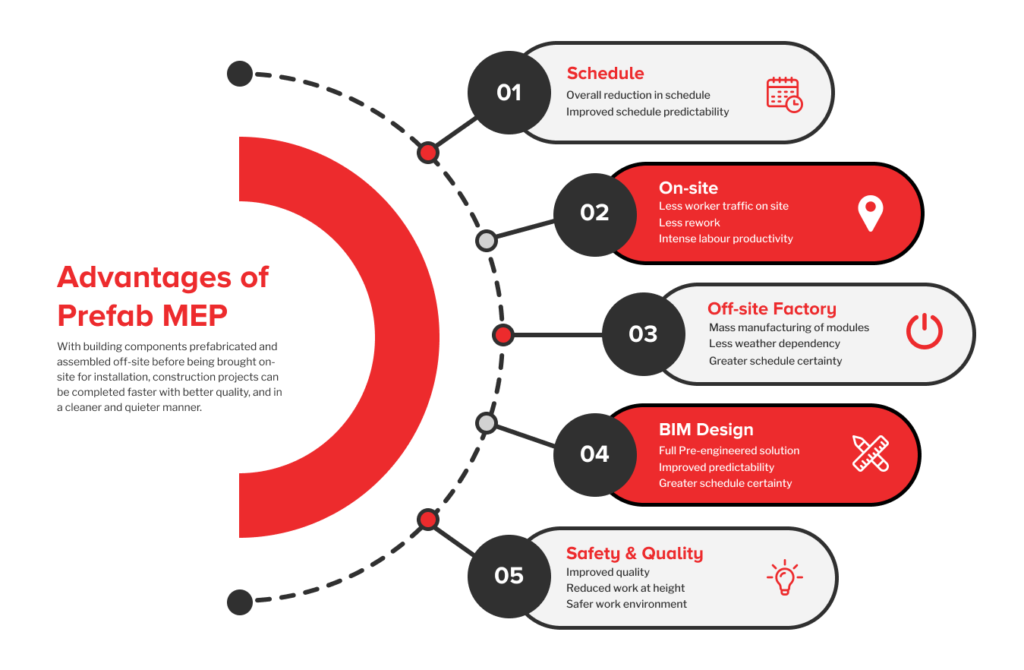 Advantages of Prefab MEP

With building components prefabricated and assembled off-site before being brought on-site for installation, construction projects can be completed faster with better quality, and in a cleaner and quieter manner.

01
Schedule
Overall reduction in schedule
Improved schedule predictability

02
On-site
Less worker traffic on site
Less rework
Intense labour productivity

03
Off-site Factory
Mass manufacturing of modules
Less weather dependency
Greater schedule certainty

04
BIM Design
Full Pre-engineered solution
Improved predictability
Greater schedule certainty

05
Safety & Quality
Improved quality
Reduced work at height
Safer work environment